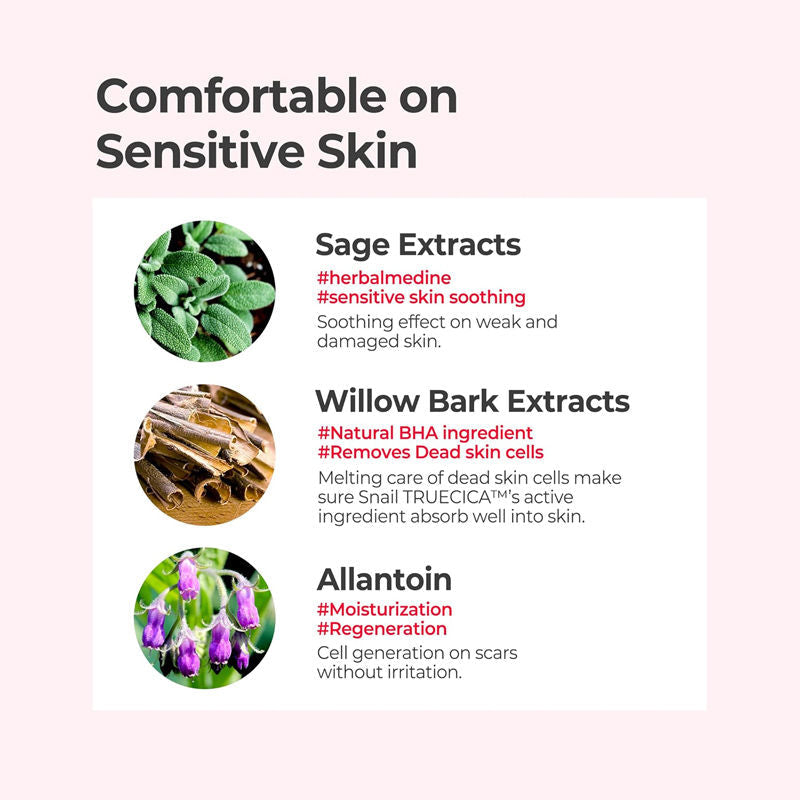 Comfortable on Sensitive Skin

Sage Extracts
#herbalmedine
#sensitive skin soothing
Soothing effect on weak and damaged skin.

Willow Bark Extracts
#Natural BHA ingredient
#Removes Dead skin cells
Melting care of dead skin cells make sure Snail TRUECICA™'s active ingredient absorb well into skin.

Allantoin
#Moisturization
#Regeneration
Cell generation on scars without irritation.